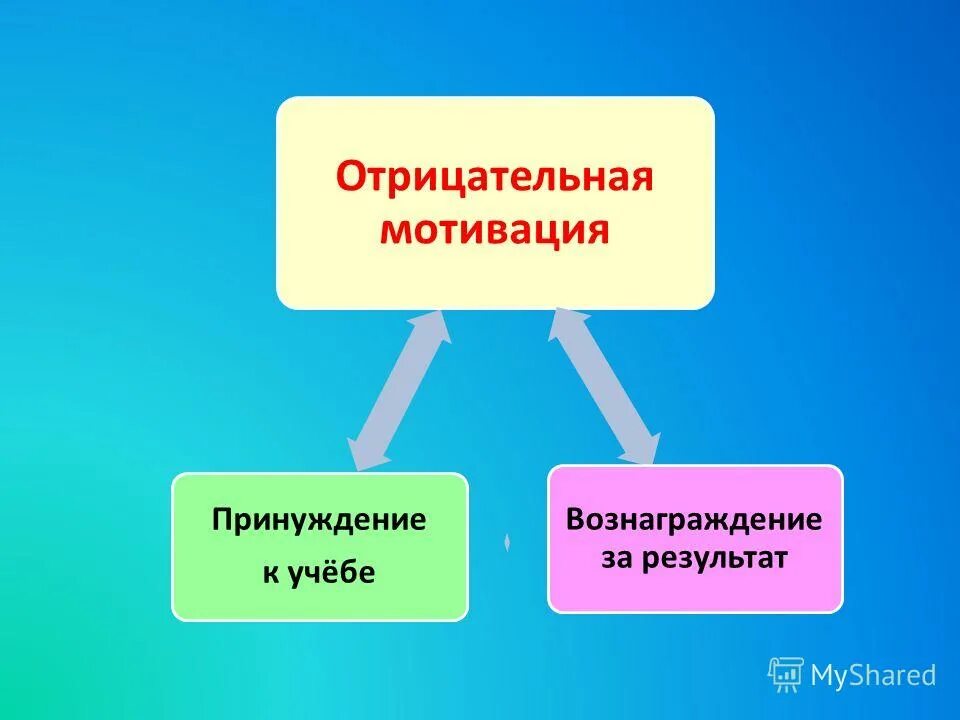 Отрицательная мотивация

Принуждение к учёбе

Вознаграждение за результат

MyShared